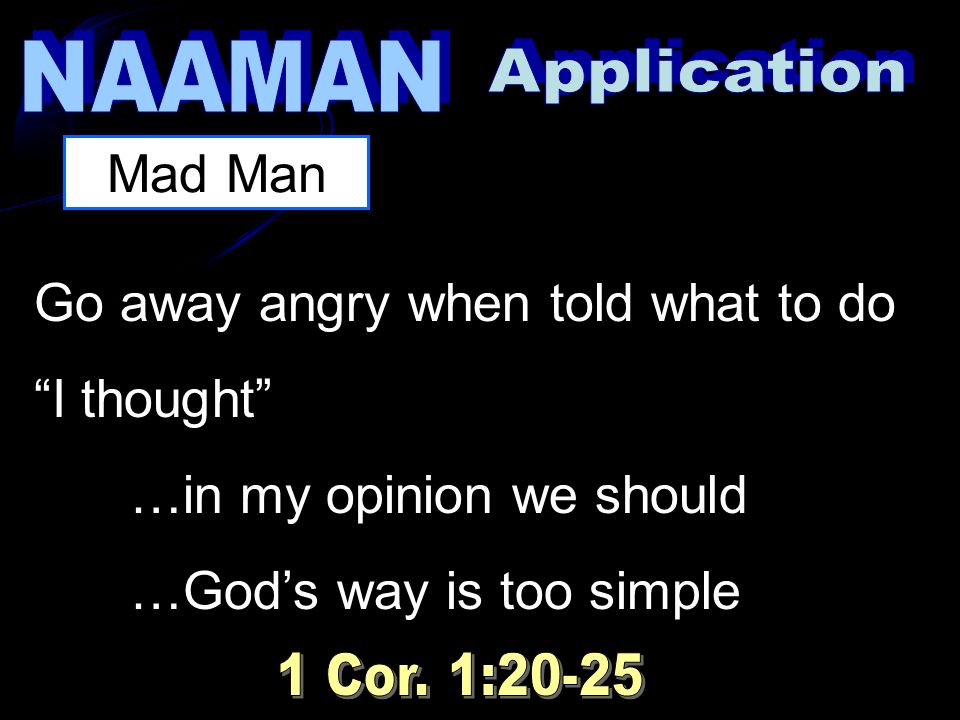 NAAMAN Application

Mad Man

Go away angry when told what to do

“I thought”

…in my opinion we should

…God’s way is too simple

1 Cor. 1:20-25